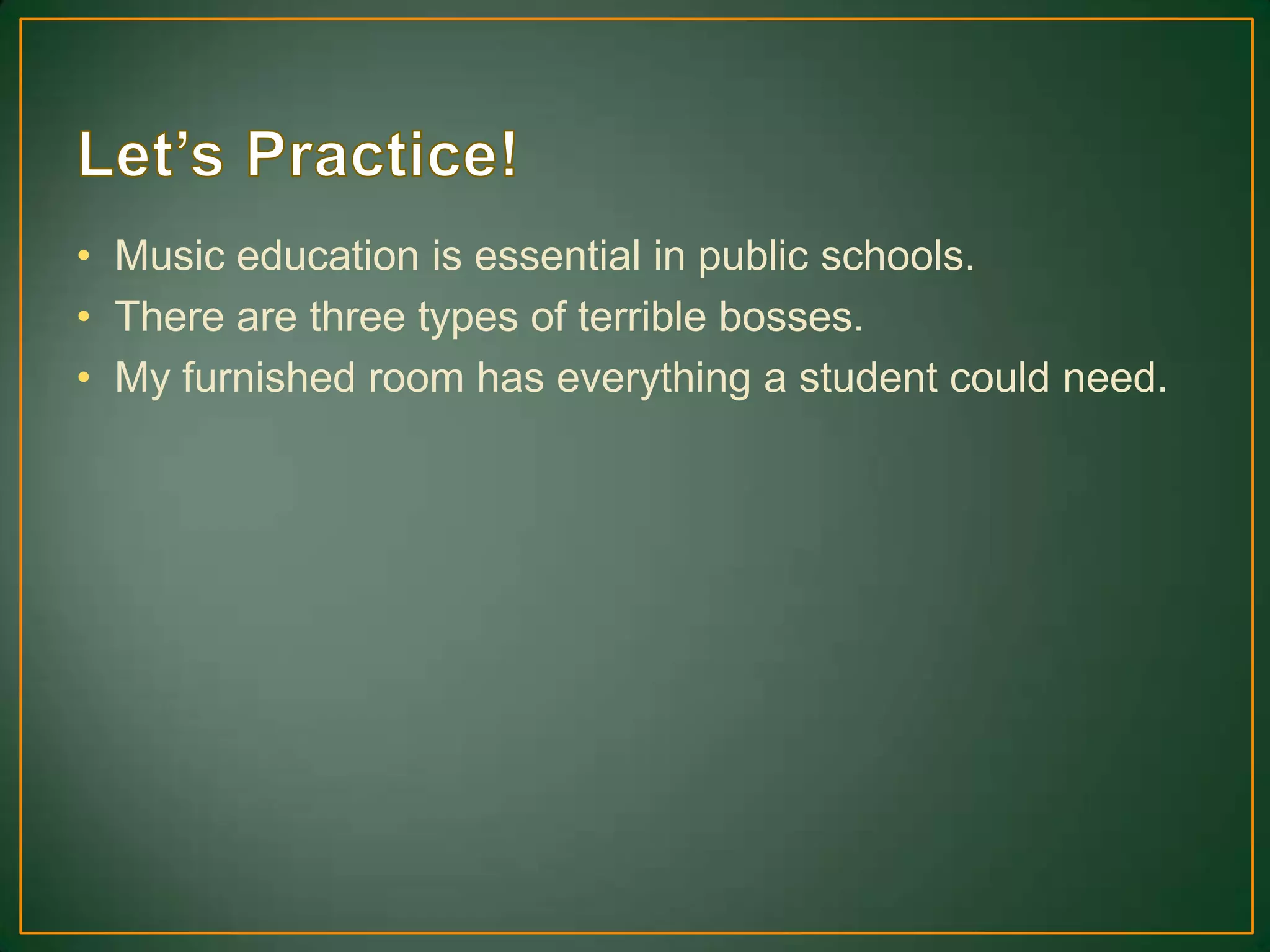 Let’s Practice!

• Music education is essential in public schools.
• There are three types of terrible bosses.
• My furnished room has everything a student could need.